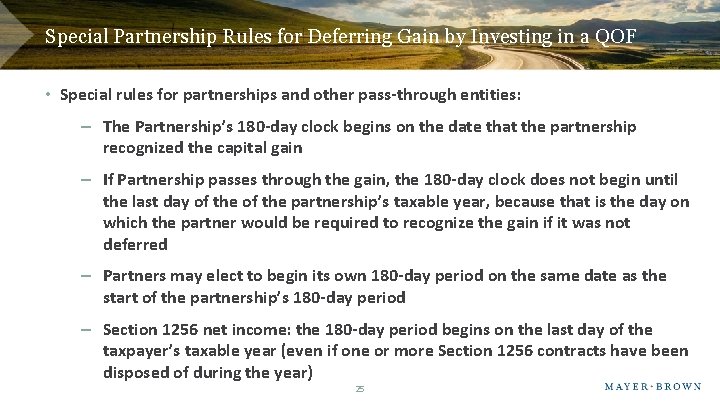 Special Partnership Rules for Deferring Gain by Investing in a QOF

• Special rules for partnerships and other pass-through entities:

– The Partnership's 180-day clock begins on the date that the partnership recognized the capital gain

– If Partnership passes through the gain, the 180-day clock does not begin until the last day of the of the partnership's taxable year, because that is the day on which the partner would be required to recognize the gain if it was not deferred

– Partners may elect to begin its own 180-day period on the same date as the start of the partnership's 180-day period

– Section 1256 net income: the 180-day period begins on the last day of the taxpayer's taxable year (even if one or more Section 1256 contracts have been disposed of during the year)

25

MAYER·BROWN